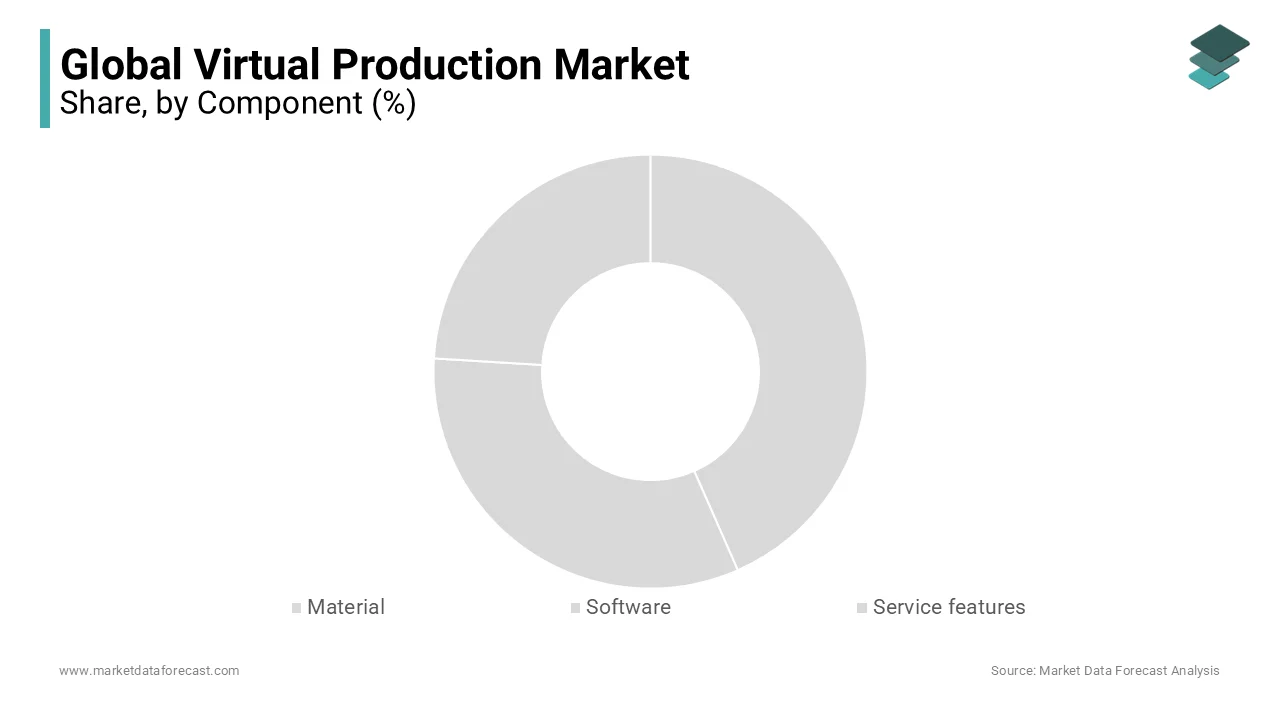 Global Virtual Production Market
Share, by Component (%)

Material
Software
Service features

www.marketdataforecast.com
Source: Market Data Forecast Analysis